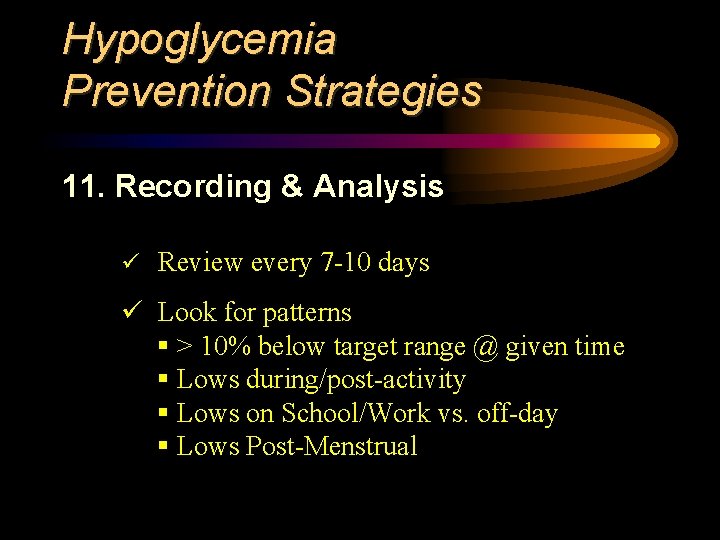 Hypoglycemia
Prevention Strategies

11. Recording & Analysis

✓ Review every 7-10 days

✓ Look for patterns
▪ > 10% below target range @ given time
▪ Lows during/post-activity
▪ Lows on School/Work vs. off-day
▪ Lows Post-Menstrual